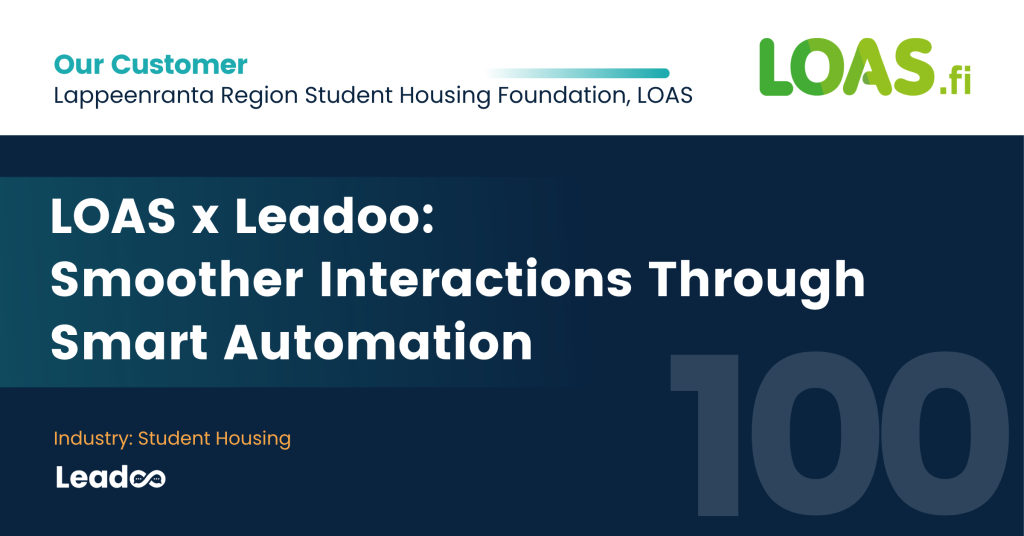 Our Customer
Lappeenranta Region Student Housing Foundation, LOAS

LOAS.fi

LOAS x Leadoo: Smoother Interactions Through Smart Automation

100

Industry: Student Housing

Leadoo